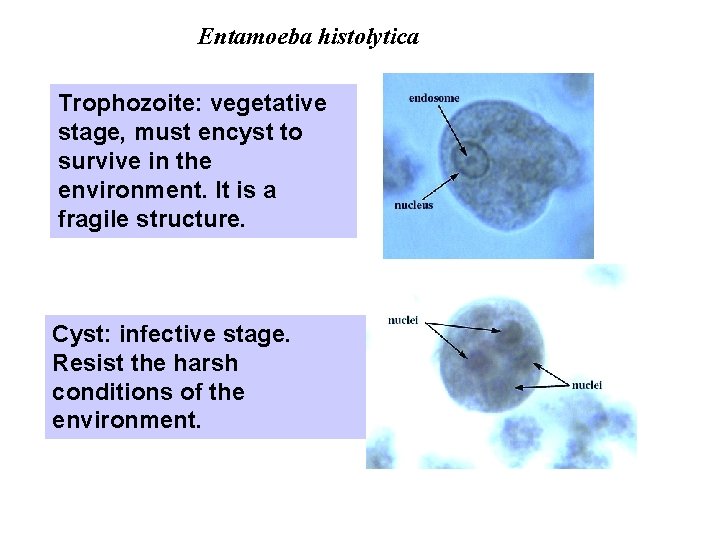 Entamoeba histolytica

Trophozoite: vegetative stage, must encyst to survive in the environment. It is a fragile structure.

endosome
nucleus

Cyst: infective stage. Resist the harsh conditions of the environment.

nuclei
nuclei